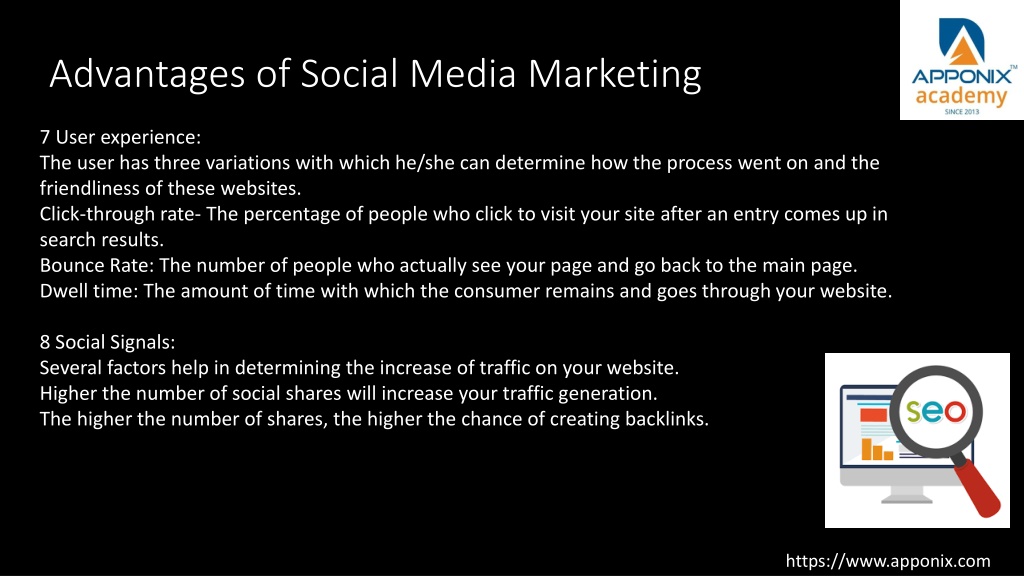 Advantages of Social Media Marketing

APPONIX™ academy SINCE 2013

7 User experience:
The user has three variations with which he/she can determine how the process went on and the friendliness of these websites.
Click-through rate- The percentage of people who click to visit your site after an entry comes up in search results.
Bounce Rate: The number of people who actually see your page and go back to the main page.
Dwell time: The amount of time with which the consumer remains and goes through your website.

8 Social Signals:
Several factors help in determining the increase of traffic on your website.
Higher the number of social shares will increase your traffic generation.
The higher the number of shares, the higher the chance of creating backlinks.

seo

https://www.apponix.com